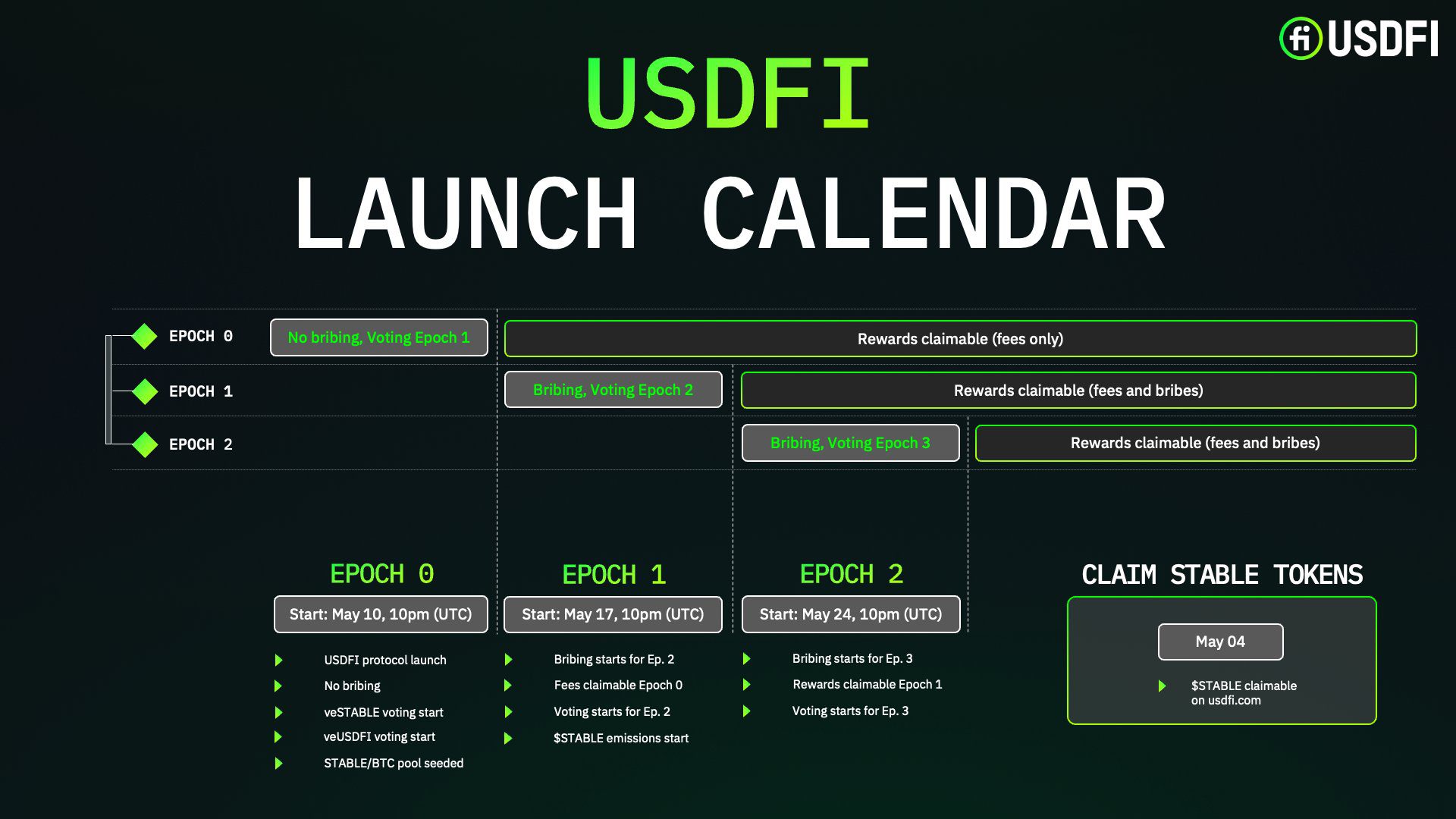 fi USDFI

USDFI
LAUNCH CALENDAR

EPOCH 0
No bribing, Voting Epoch 1
Rewards claimable (fees only)

EPOCH 1
Bribing, Voting Epoch 2
Rewards claimable (fees and bribes)

EPOCH 2
Bribing, Voting Epoch 3
Rewards claimable (fees and bribes)

EPOCH 0
Start: May 10, 10pm (UTC)
USDFI protocol launch
No bribing
veSTABLE voting start
veUSDFI voting start
STABLE/BTC pool seeded

EPOCH 1
Start: May 17, 10pm (UTC)
Bribing starts for Ep. 2
Fees claimable Epoch 0
Voting starts for Ep. 2
$STABLE emissions start

EPOCH 2
Start: May 24, 10pm (UTC)
Bribing starts for Ep. 3
Rewards claimable Epoch 1
Voting starts for Ep. 3

CLAIM STABLE TOKENS
May 04
$STABLE claimable on usdfi.com